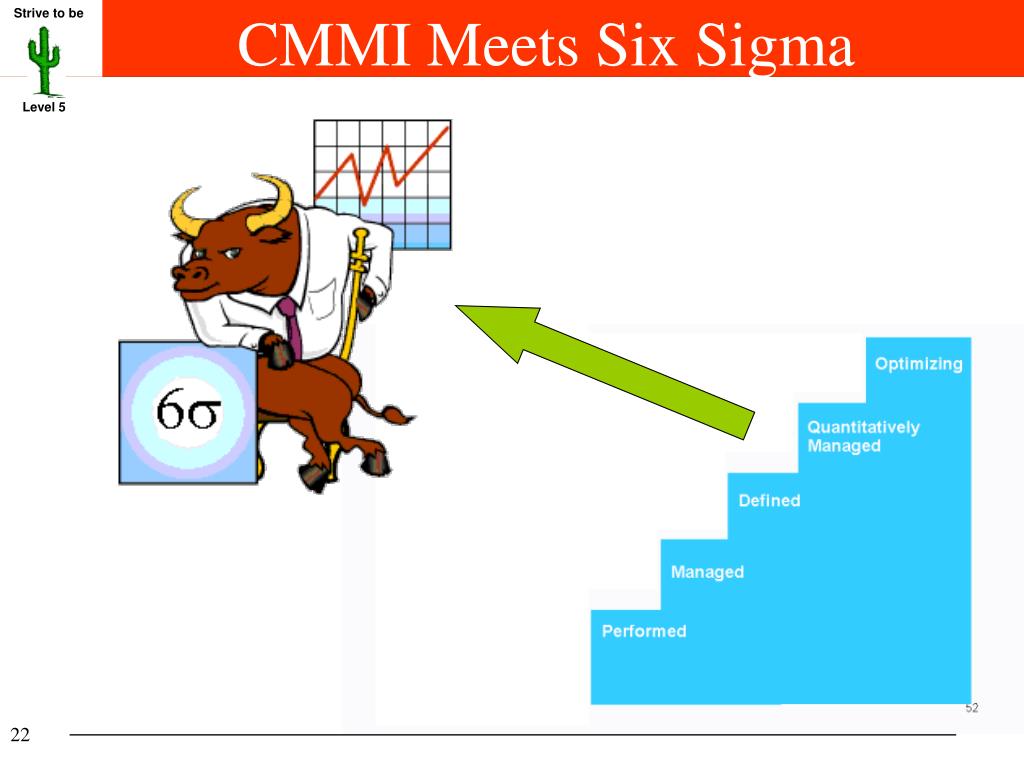 Strive to be

Level 5

CMMI Meets Six Sigma

$6\sigma$

Optimizing

Quantitatively Managed

Defined

Managed

Performed

52

22